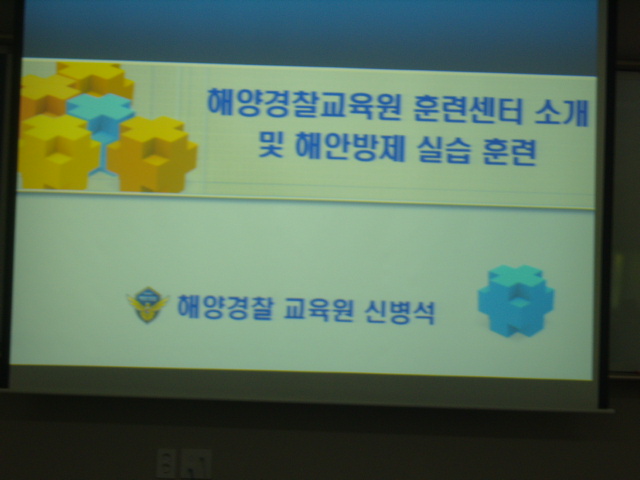 해양경찰교육원 훈련센터 소개
및 해안방제 실습 훈련

해양경찰 교육원 신병석